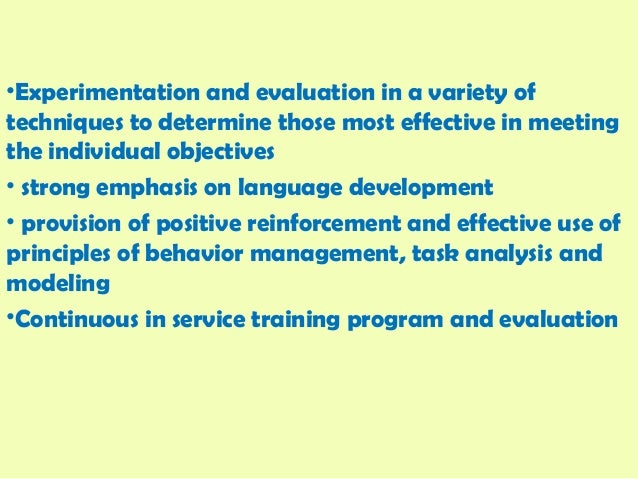 •Experimentation and evaluation in a variety of techniques to determine those most effective in meeting the individual objectives

• strong emphasis on language development

• provision of positive reinforcement and effective use of principles of behavior management, task analysis and modeling

•Continuous in service training program and evaluation